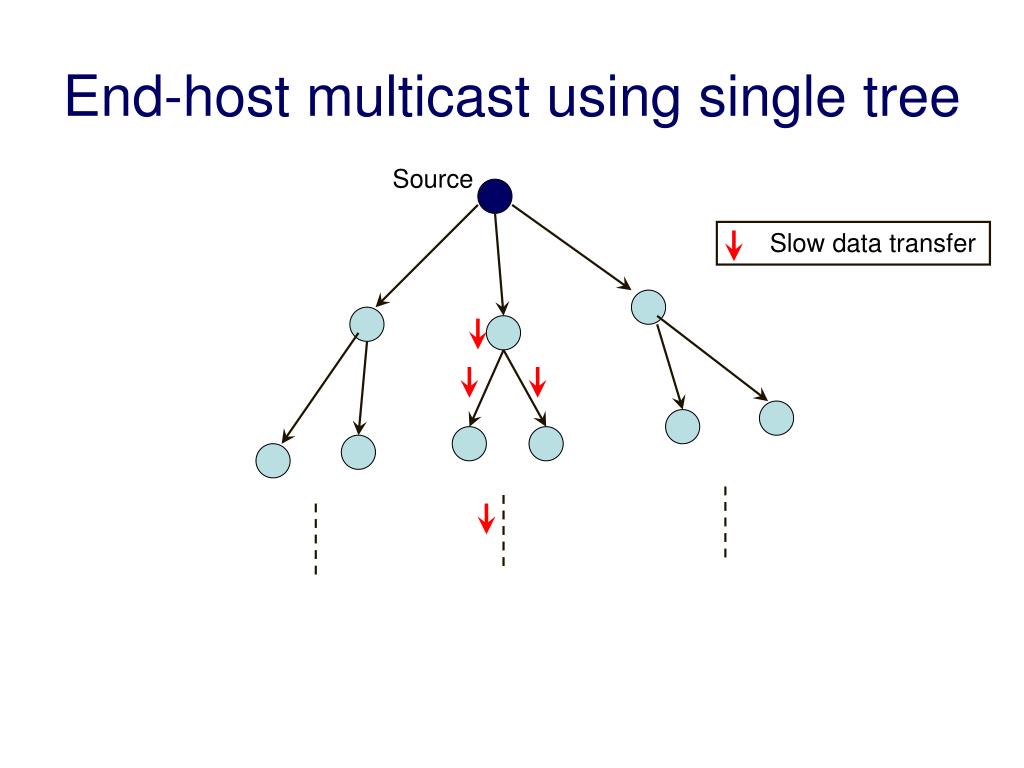 End-host multicast using single tree

Source

Slow data transfer